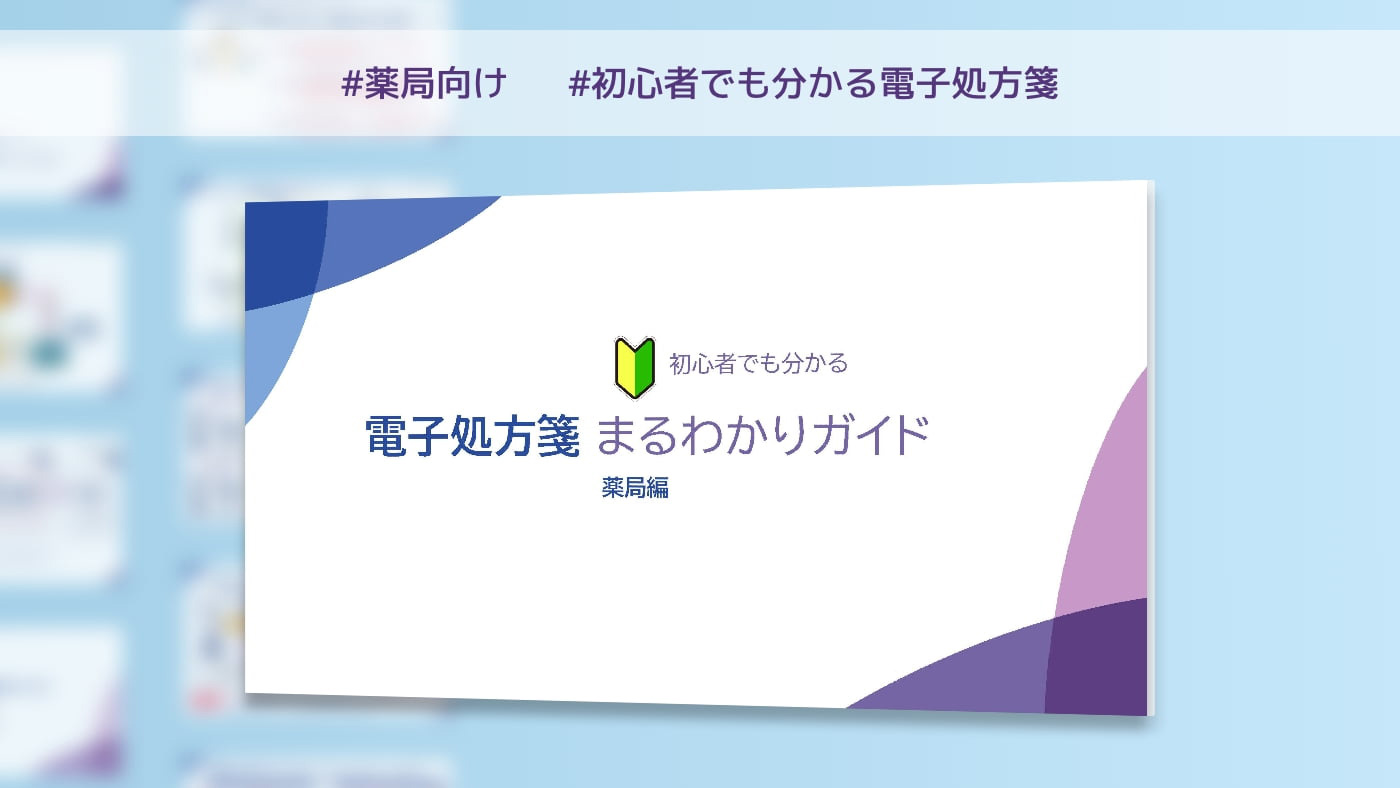 #薬局向け　#初心者でも分かる電子処方箋

初心者でも分かる
電子処方箋 まるわかりガイド
薬局編